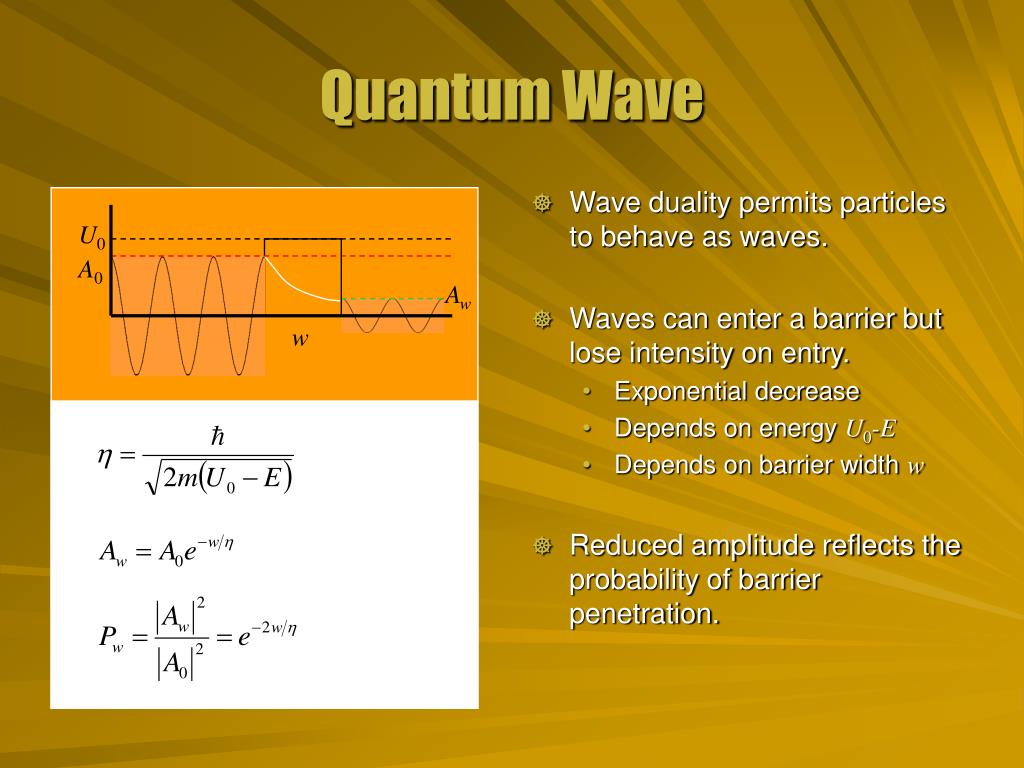 Quantum Wave

$U_0$
$A_0$
$A_w$
$w$

$\eta = \frac{\hbar}{\sqrt{2m(U_0 - E)}}$

$A_w = A_0 e^{-w/\eta}$

$P_w = \frac{|A_w|^2}{|A_0|^2} = e^{-2w/\eta}$

Wave duality permits particles to behave as waves.

Waves can enter a barrier but lose intensity on entry.
• Exponential decrease
• Depends on energy $U_0$-$E$
• Depends on barrier width $w$

Reduced amplitude reflects the probability of barrier penetration.